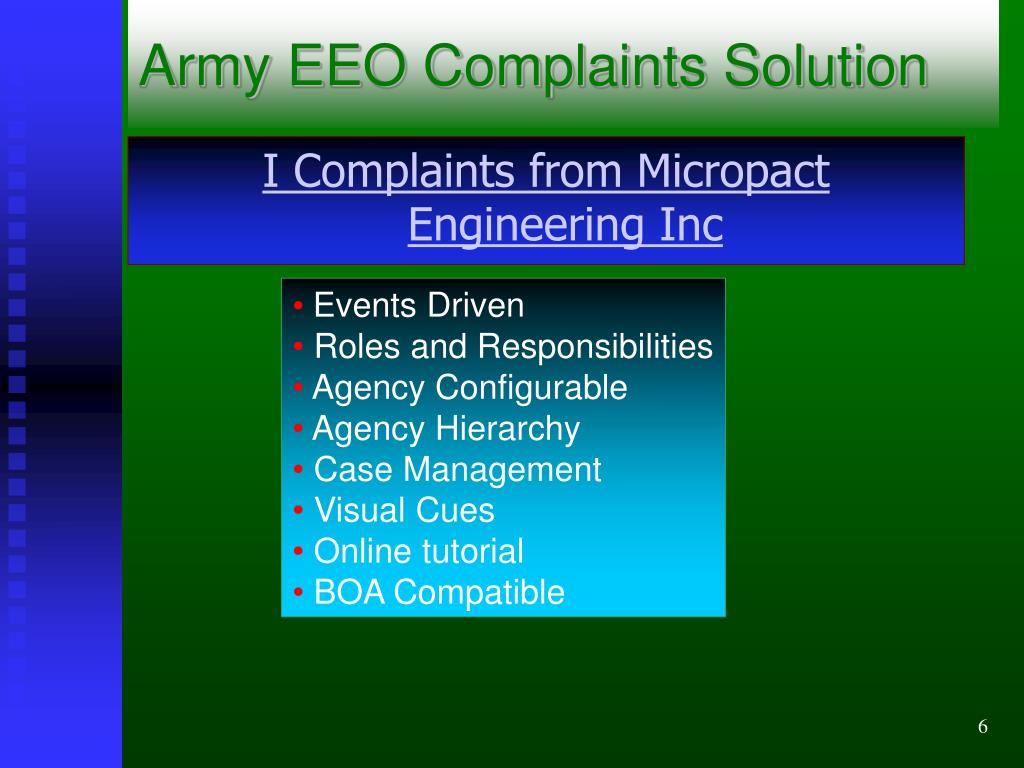 Army EEO Complaints Solution

I Complaints from Micropact Engineering Inc

• Events Driven
• Roles and Responsibilities
• Agency Configurable
• Agency Hierarchy
• Case Management
• Visual Cues
• Online tutorial
• BOA Compatible

6